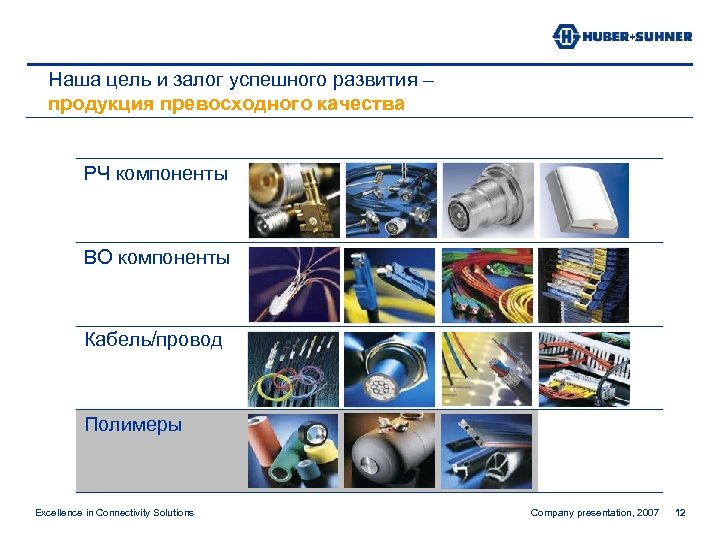 HUBER+SUHNER

Наша цель и залог успешного развития – продукция превосходного качества

РЧ компоненты

ВО компоненты

Кабель/провод

Полимеры

Excellence in Connectivity Solutions

Company presentation, 2007 12